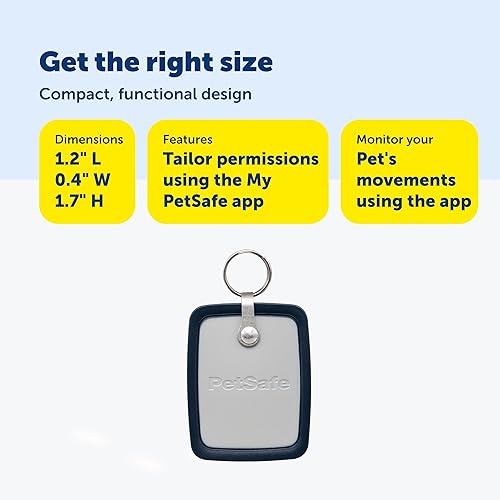 Get the right size

Compact, functional design

Dimensions
1.2" L
0.4" W
1.7" H

Features
Tailor permissions using the My PetSafe app

Monitor your
Pet's movements using the app

PetSafe